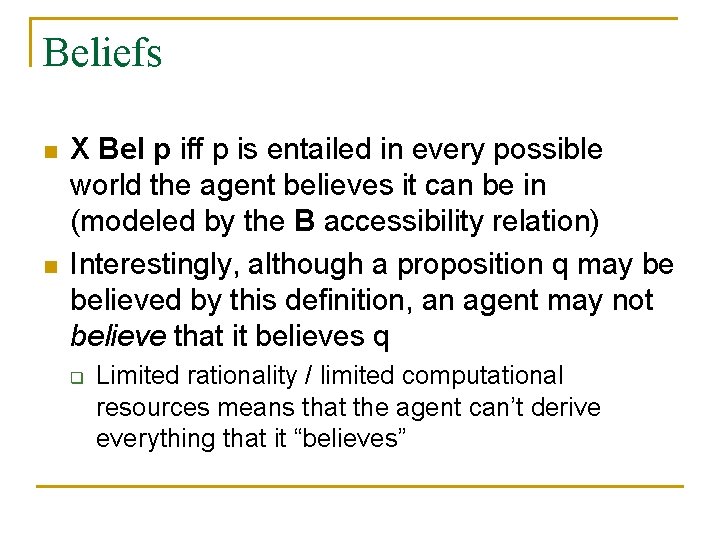 Beliefs

X Bel p iff p is entailed in every possible world the agent believes it can be in (modeled by the B accessibility relation)

Interestingly, although a proposition q may be believed by this definition, an agent may not believe that it believes q

Limited rationality / limited computational resources means that the agent can't derive everything that it "believes"